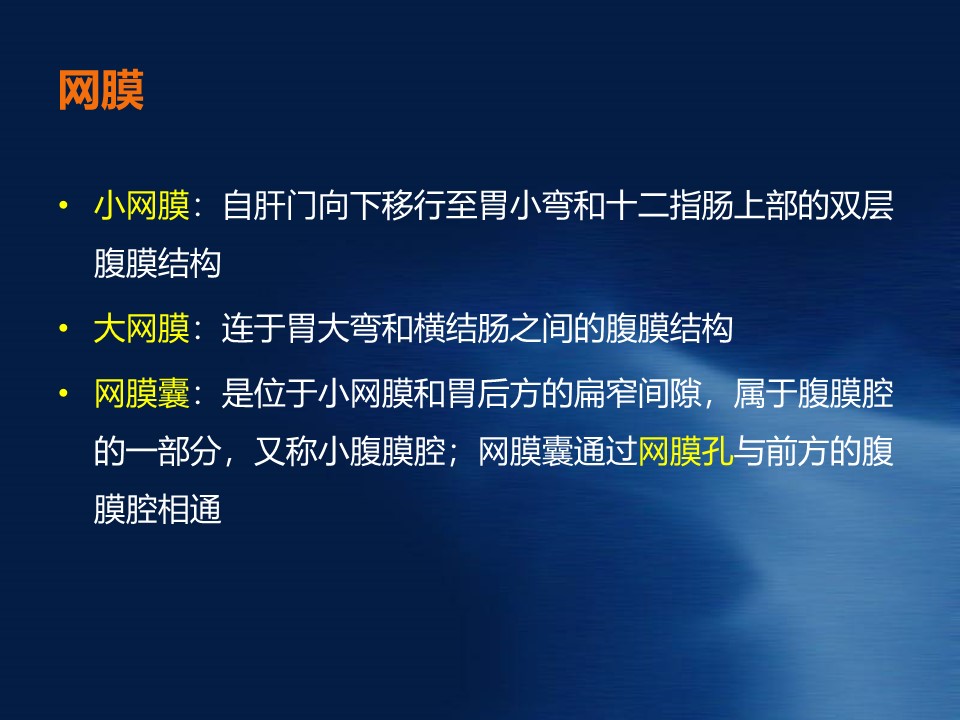 网膜

• 小网膜：自肝门向下移行至胃小弯和十二指肠上部的双层腹膜结构

• 大网膜：连于胃大弯和横结肠之间的腹膜结构

• 网膜囊：是位于小网膜和胃后方的扁窄间隙，属于腹膜腔的一部分，又称小腹膜腔；网膜囊通过网膜孔与前方的腹膜腔相通